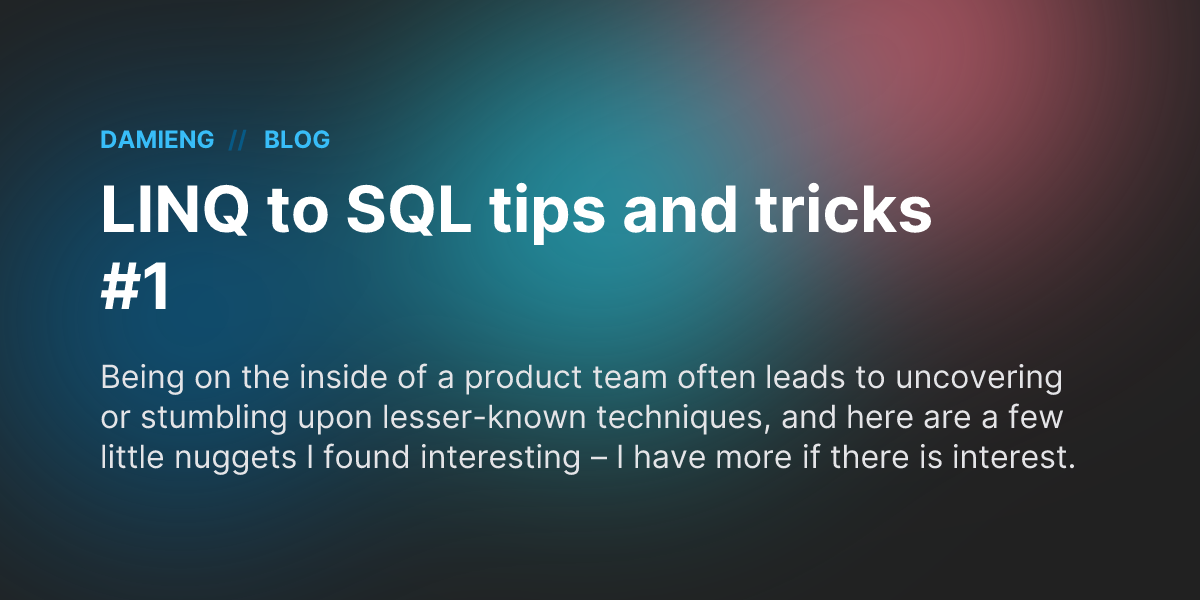 DAMIENG // BLOG

LINQ to SQL tips and tricks #1

Being on the inside of a product team often leads to uncovering or stumbling upon lesser-known techniques, and here are a few little nuggets I found interesting – I have more if there is interest.